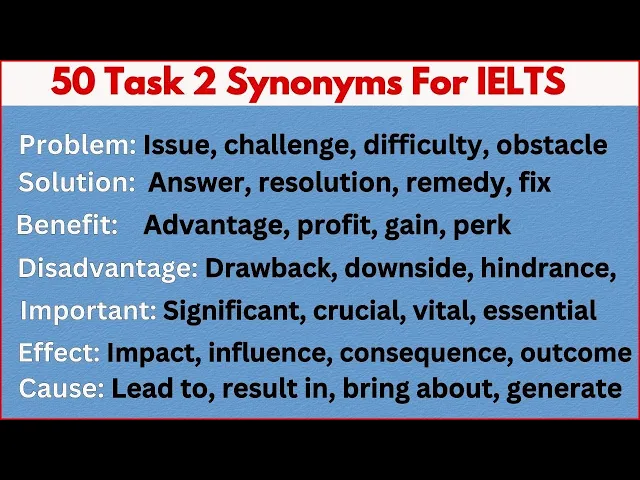 50 Task 2 Synonyms For IELTS

Problem: Issue, challenge, difficulty, obstacle
Solution: Answer, resolution, remedy, fix
Benefit: Advantage, profit, gain, perk
Disadvantage: Drawback, downside, hindrance,
Important: Significant, crucial, vital, essential
Effect: Impact, influence, consequence, outcome
Cause: Lead to, result in, bring about, generate